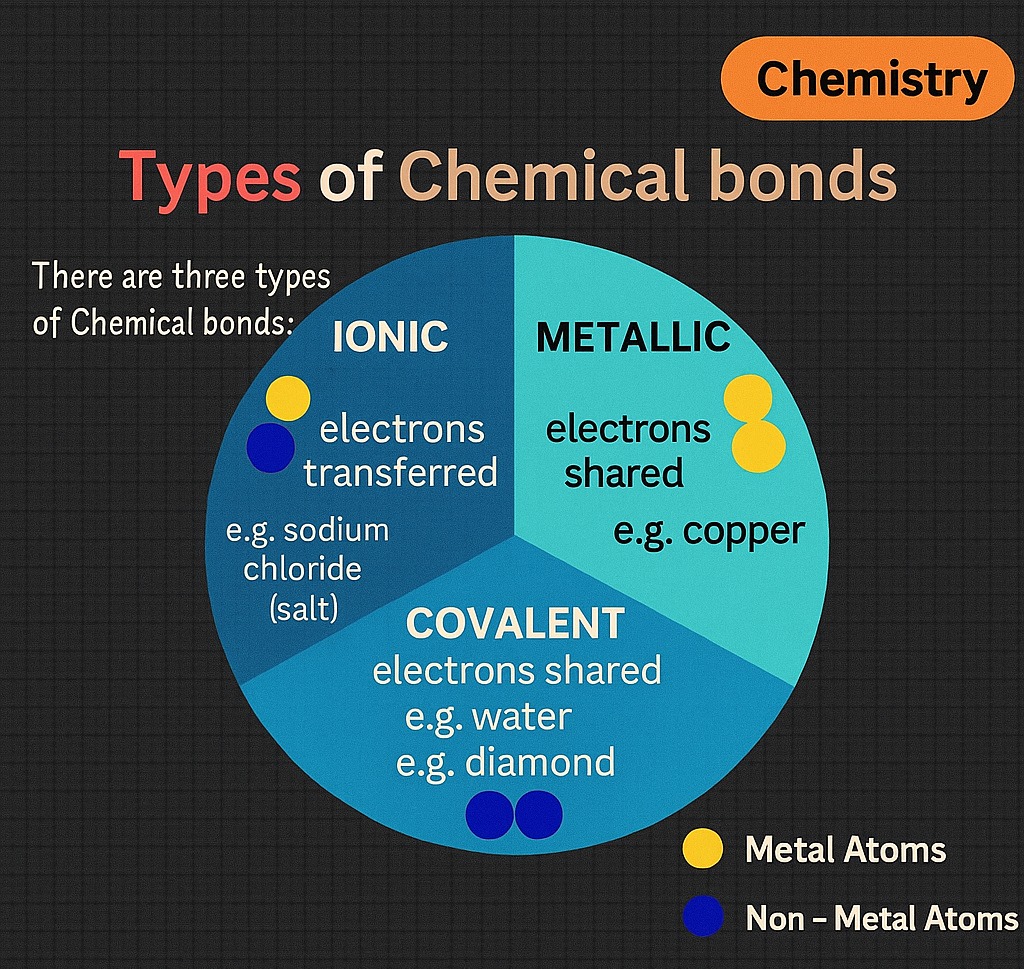 Chemistry

Types of Chemical bonds

There are three types of Chemical bonds:

IONIC
electrons transferred
e.g. sodium chloride (salt)

METALLIC
electrons shared
e.g. copper

COVALENT
electrons shared
e.g. water
e.g. diamond

Metal Atoms
Non - Metal Atoms